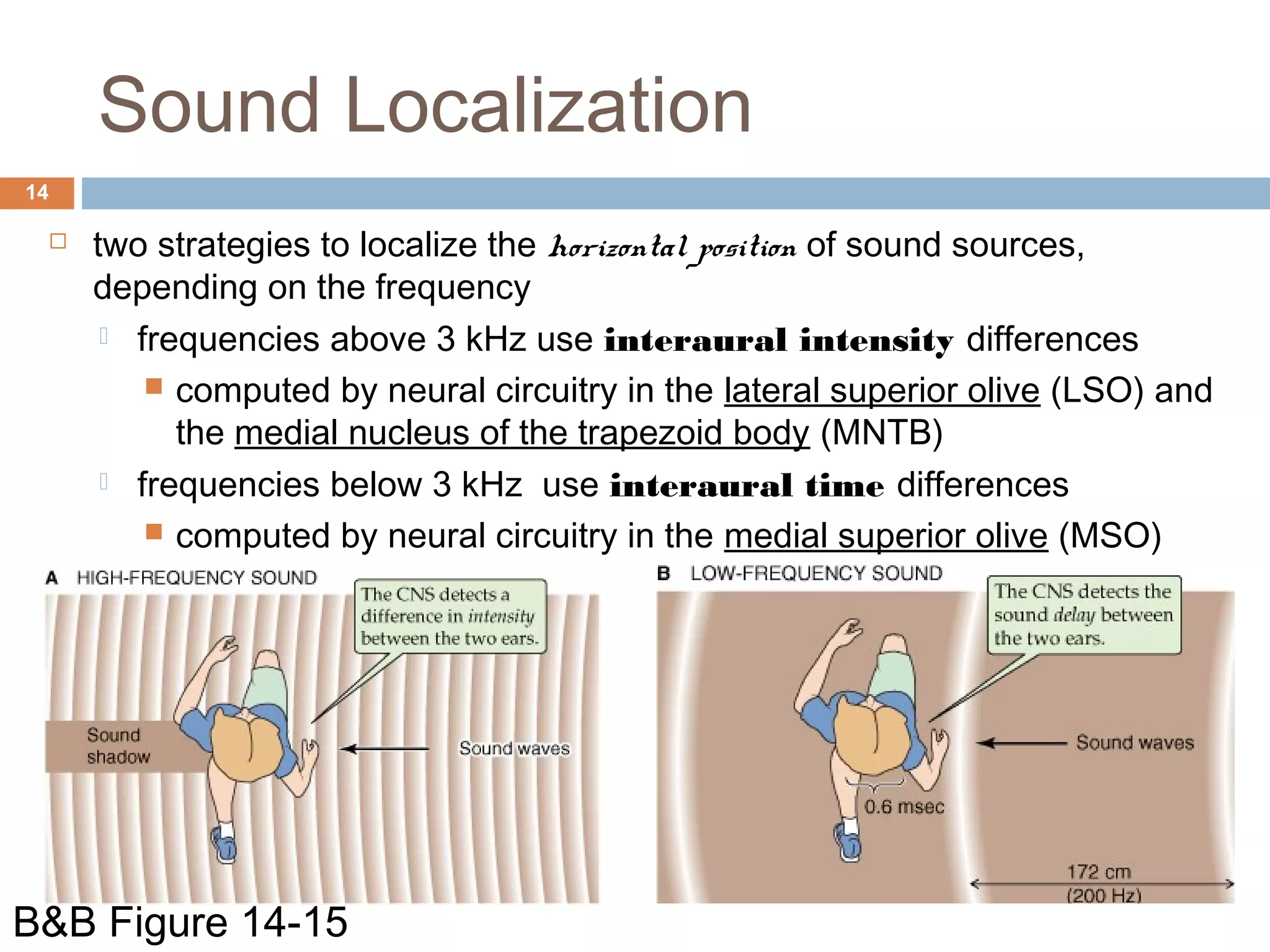 Sound Localization

14

two strategies to localize the horizontal position of sound sources, depending on the frequency

frequencies above 3 kHz use interaural intensity differences

computed by neural circuitry in the lateral superior olive (LSO) and the medial nucleus of the trapezoid body (MNTB)

frequencies below 3 kHz use interaural time differences

computed by neural circuitry in the medial superior olive (MSO)

A HIGH-FREQUENCY SOUND

The CNS detects a difference in intensity between the two ears.

Sound shadow

Sound waves

B LOW-FREQUENCY SOUND

The CNS detects the sound delay between the two ears.

Sound waves

0.6 msec

172 cm (200 Hz)

B&B Figure 14-15